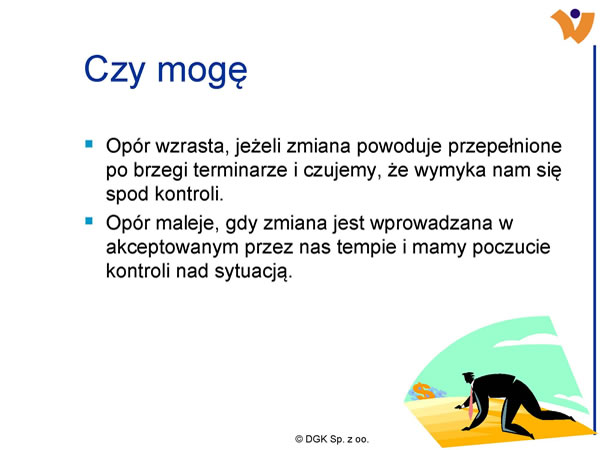 Czy mogę

- Opór wzrasta, jeżeli zmiana powoduje przepełnione po brzegi terminarze i czujemy, że wymyka nam się spod kontroli.
- Opór maleje, gdy zmiana jest wprowadzana w akceptowanym przez nas tempie i mamy poczucie kontroli nad sytuacją.

© DGK Sp. z oo.